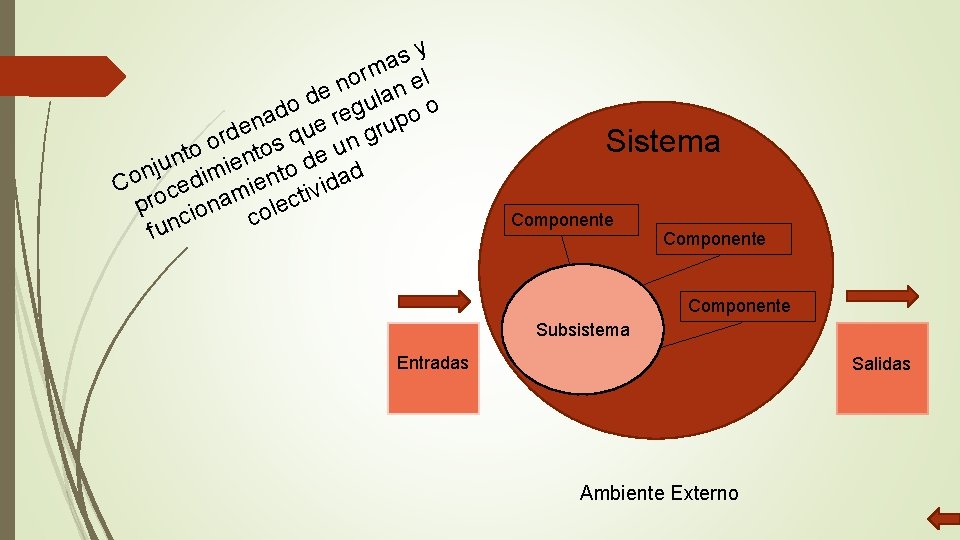 Conjunto ordenado de normas y procedimientos que regulan el funcionamiento de un grupo o colectividad

Sistema

Componente

Componente

Componente

Subsistema

Entradas

Salidas

Ambiente Externo